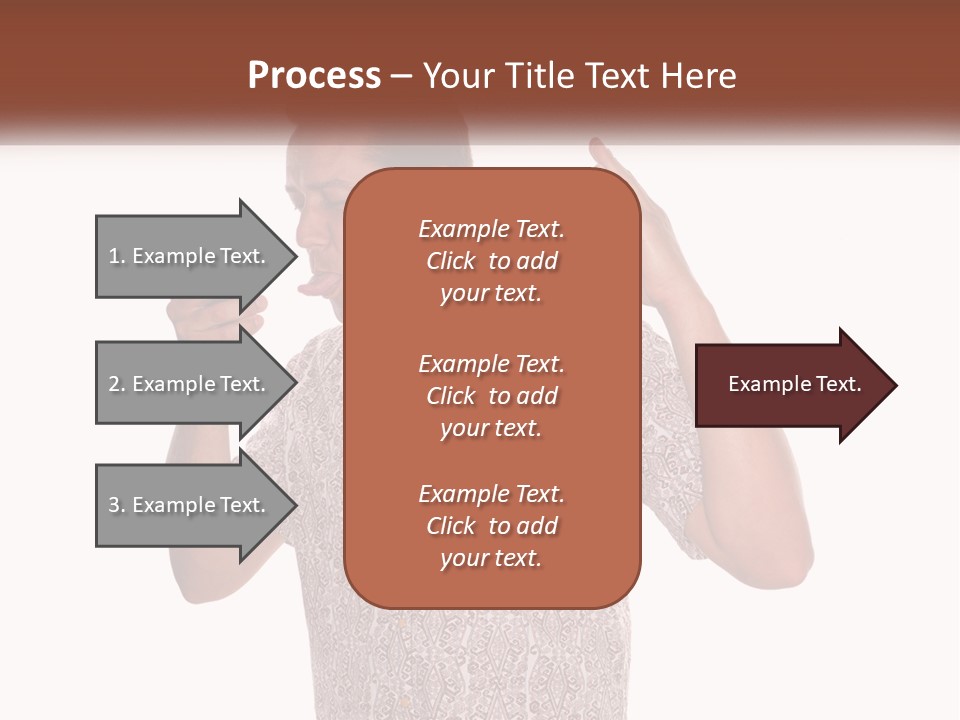 Process – Your Title Text Here

1. Example Text.

2. Example Text.

3. Example Text.

Example Text. Click to add your text.

Example Text. Click to add your text.

Example Text. Click to add your text.

Example Text.